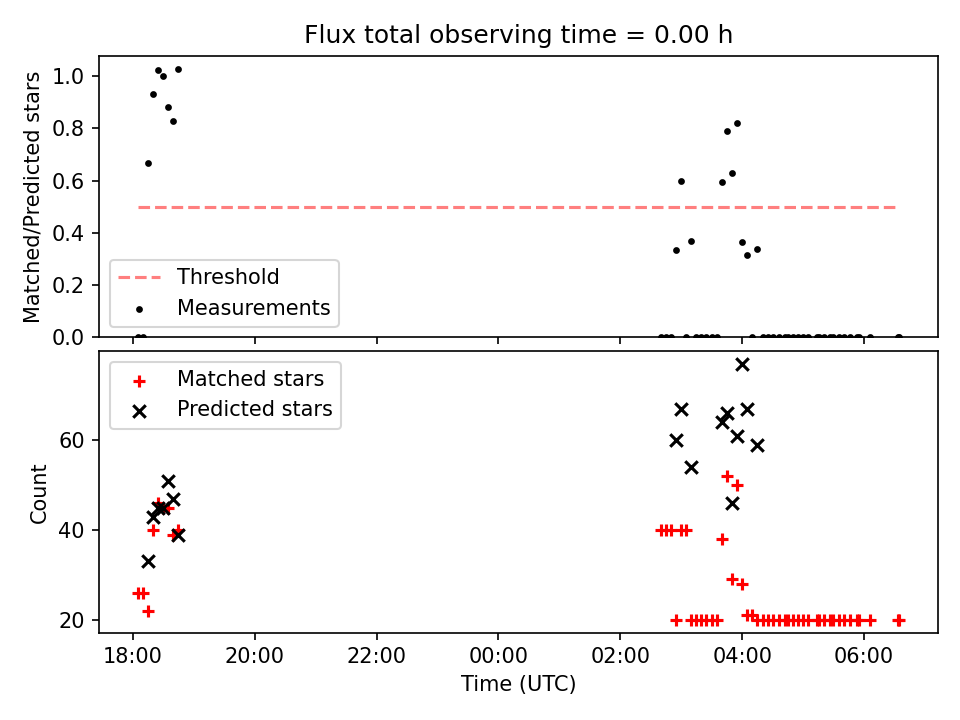 Flux total observing time = 0.00 h

Matched/Predicted stars

1.0
0.8
0.6
0.4
0.2
0.0

Threshold
Measurements

Matched stars
Predicted stars

Count

60
40
20

18:00
20:00
22:00
00:00
02:00
04:00
06:00

Time (UTC)